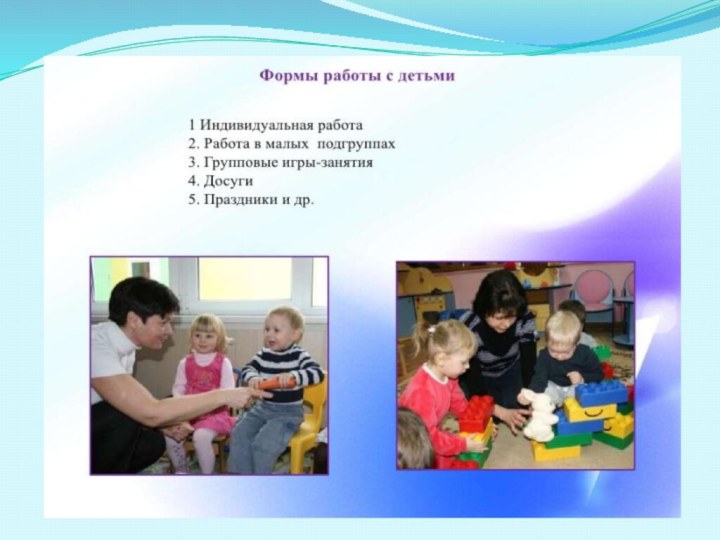 Формы работы с детьми

1 Индивидуальная работа
2. Работа в малых подгруппах
3. Групповые игры-занятия
4. Досуги
5. Праздники и др.